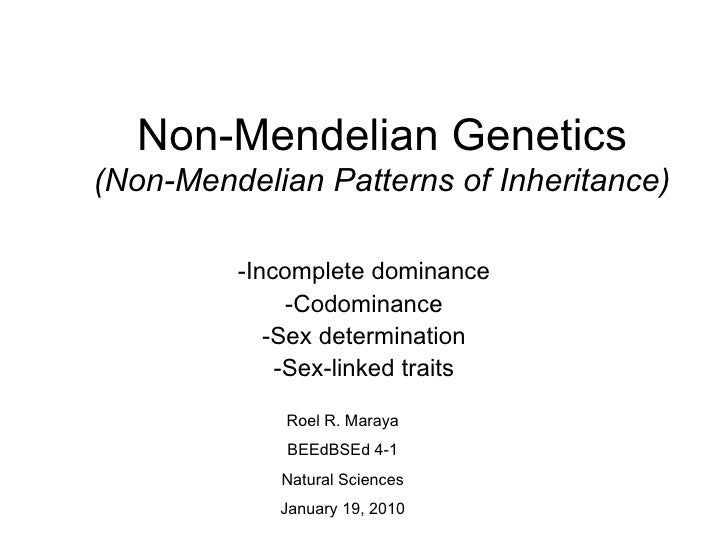 Non-Mendelian Genetics
(Non-Mendelian Patterns of Inheritance)

-Incomplete dominance
-Codominance
-Sex determination
-Sex-linked traits

Roel R. Maraya
BEEdBSEd 4-1
Natural Sciences
January 19, 2010